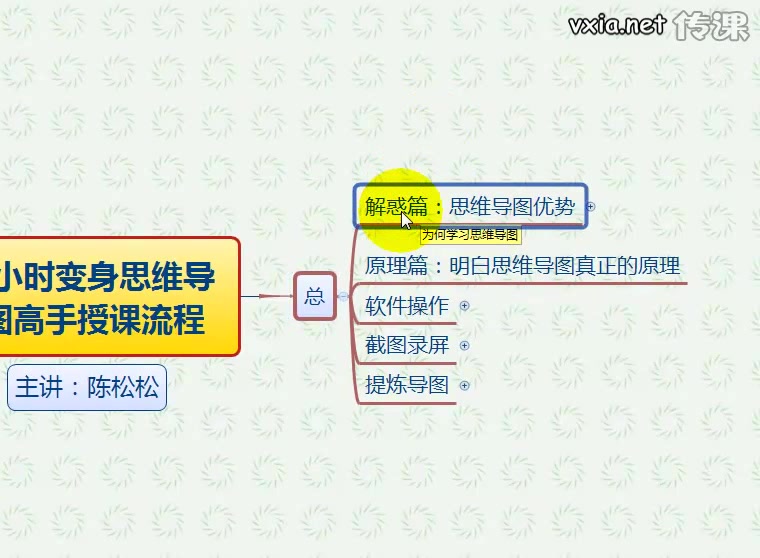 vxia.net 传课

小时变身思维导图高手授课流程

主讲：陈松松

总

解惑篇：思维导图优势

为何学习思维导图

原理篇：明白思维导图真正的原理

软件操作

截图录屏

提炼导图